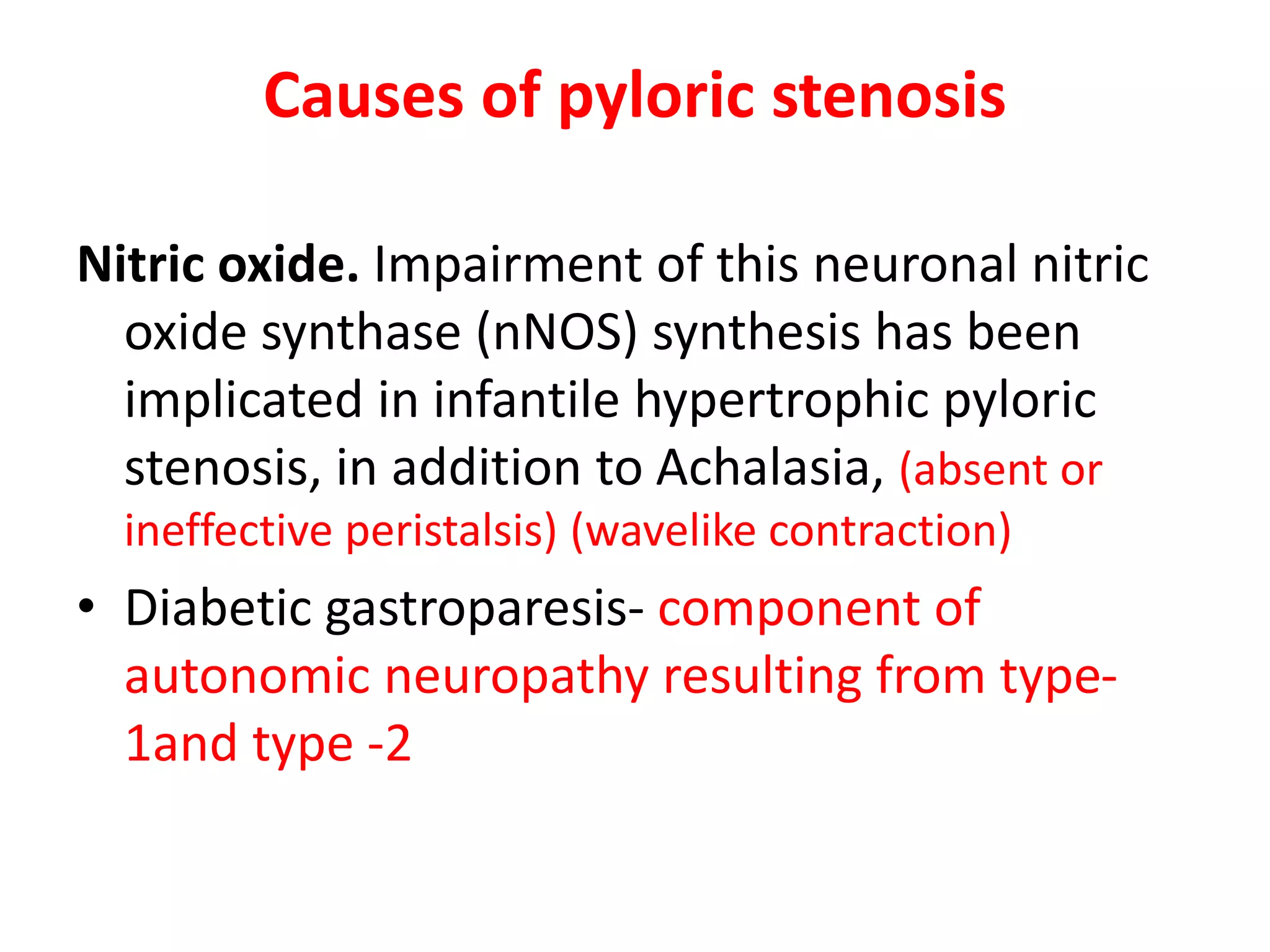 Causes of pyloric stenosis

Nitric oxide. Impairment of this neuronal nitric oxide synthase (nNOS) synthesis has been implicated in infantile hypertrophic pyloric stenosis, in addition to Achalasia, (absent or ineffective peristalsis) (wavelike contraction)

• Diabetic gastroparesis- component of autonomic neuropathy resulting from type-1and type -2